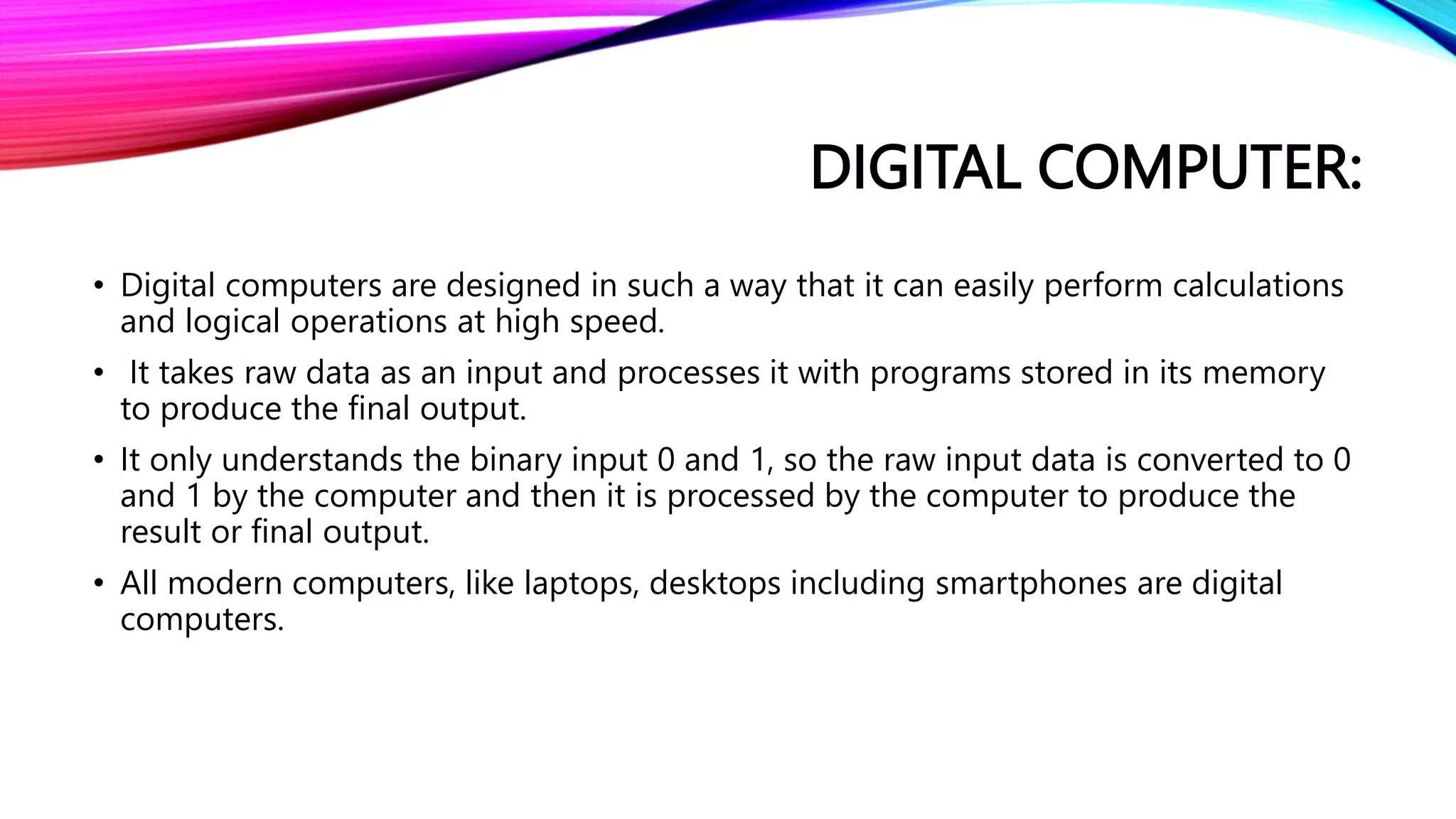 DIGITAL COMPUTER:

• Digital computers are designed in such a way that it can easily perform calculations and logical operations at high speed.

• It takes raw data as an input and processes it with programs stored in its memory to produce the final output.

• It only understands the binary input 0 and 1, so the raw input data is converted to 0 and 1 by the computer and then it is processed by the computer to produce the result or final output.

• All modern computers, like laptops, desktops including smartphones are digital computers.